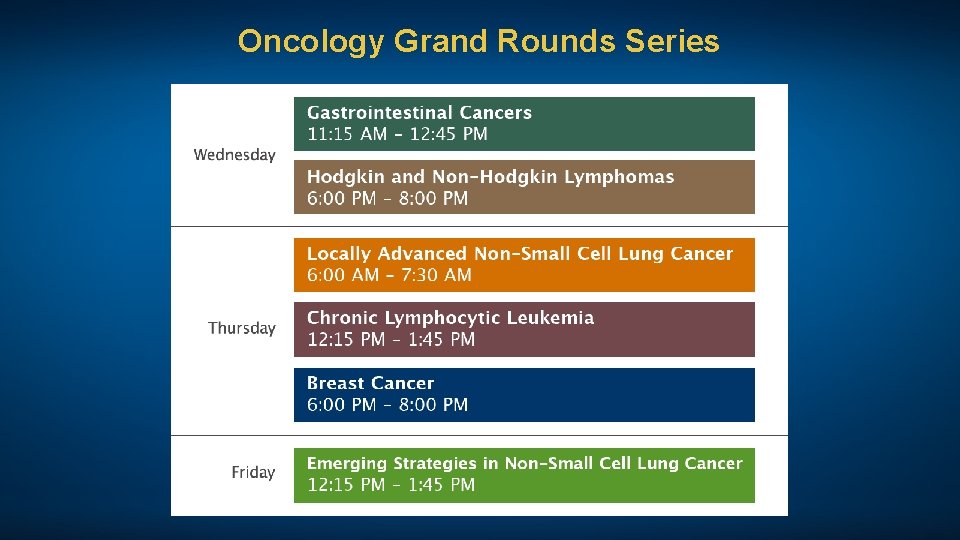 Oncology Grand Rounds Series

Wednesday

Gastrointestinal Cancers
11:15 AM – 12:45 PM

Hodgkin and Non-Hodgkin Lymphomas
6:00 PM – 8:00 PM

Thursday

Locally Advanced Non-Small Cell Lung Cancer
6:00 AM – 7:30 AM

Chronic Lymphocytic Leukemia
12:15 PM – 1:45 PM

Breast Cancer
6:00 PM – 8:00 PM

Friday

Emerging Strategies in Non-Small Cell Lung Cancer
12:15 PM – 1:45 PM